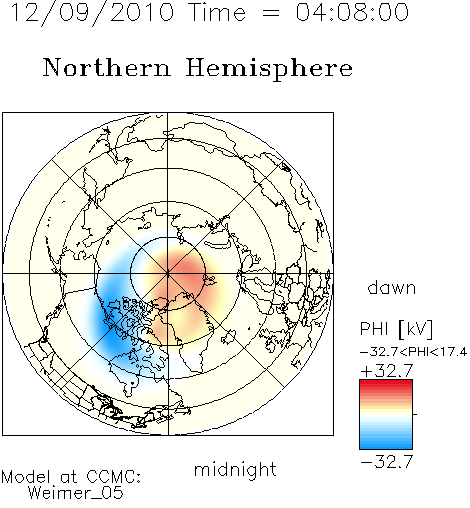 12/09/2010 Time = 04:08:00

Northern Hemisphere

dawn

PHI [kV]
−32.7<PHI<17.4
+32.7
−32.7

midnight

Model at CCMC:
Weimer_05